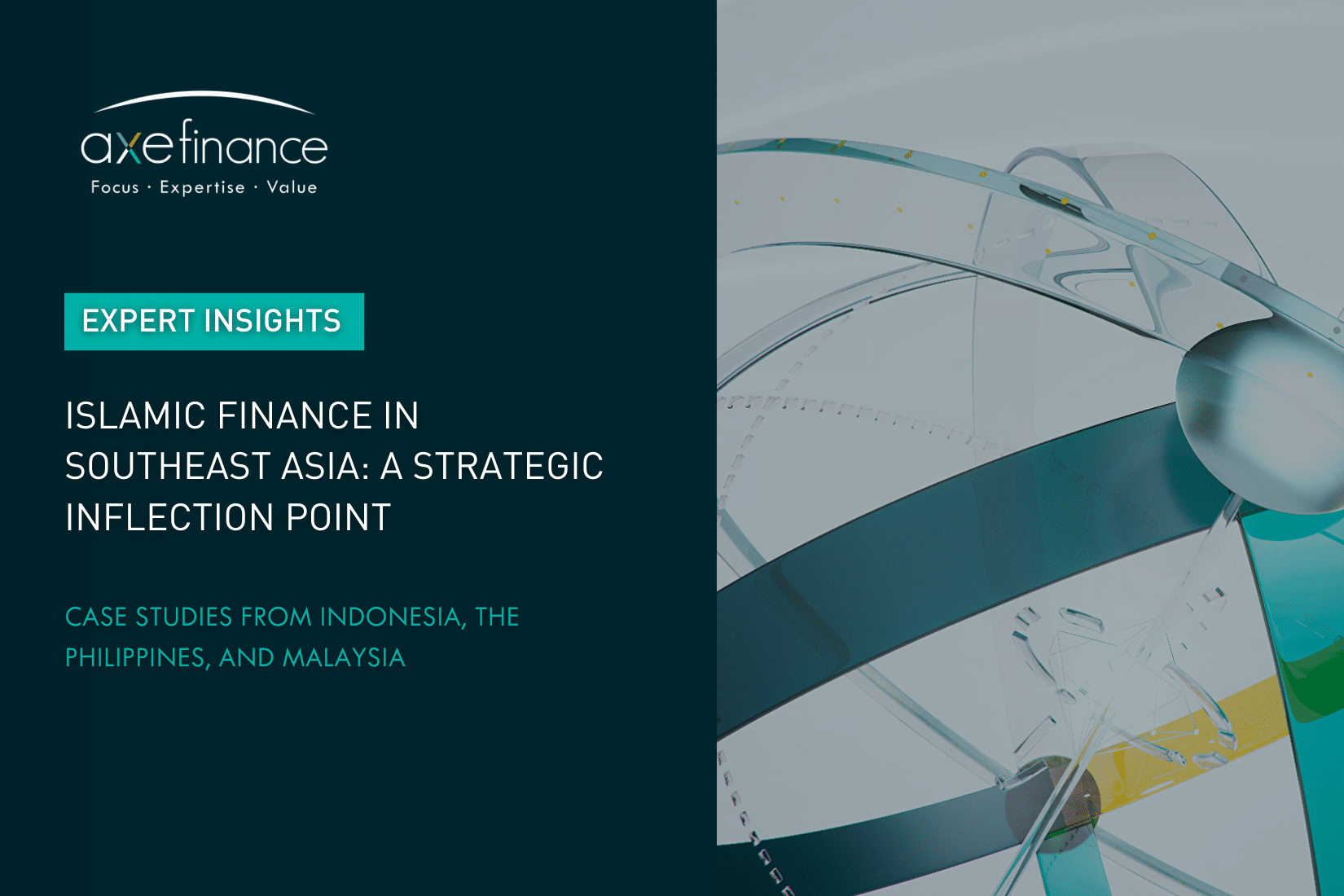 axefinance
Focus · Expertise · Value

EXPERT INSIGHTS

ISLAMIC FINANCE IN SOUTHEAST ASIA: A STRATEGIC INFLECTION POINT

CASE STUDIES FROM INDONESIA, THE PHILIPPINES, AND MALAYSIA